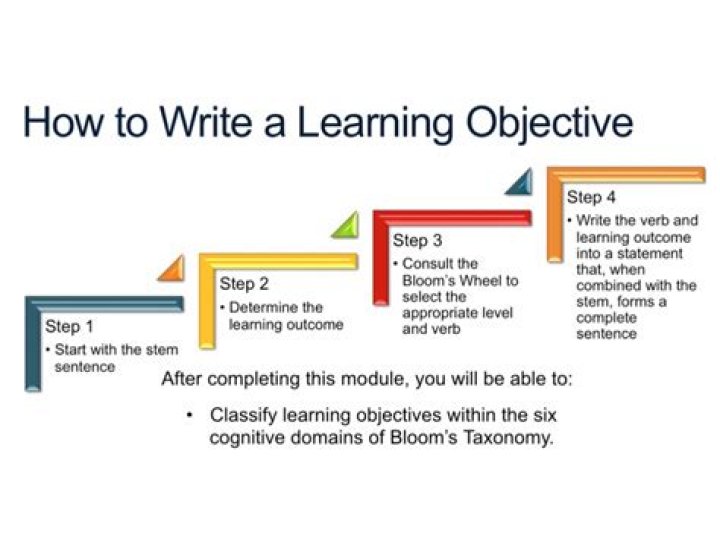 How to Write a Learning Objective

Step 1
• Start with the stem sentence

Step 2
• Determine the learning outcome

Step 3
• Consult the Bloom's Wheel to select the appropriate level and verb

Step 4
• Write the verb and learning outcome into a statement that, when combined with the stem, forms a complete sentence

After completing this module, you will be able to:

• Classify learning objectives within the six cognitive domains of Bloom's Taxonomy.